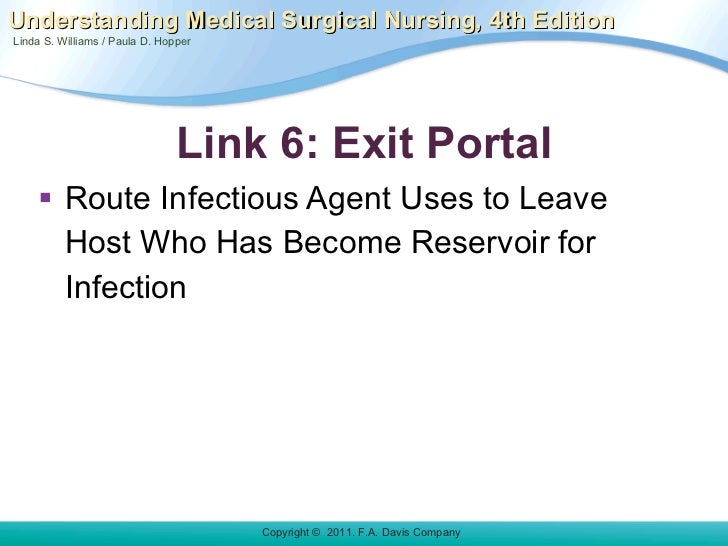 Understanding Medical Surgical Nursing, 4th Edition
Linda S. Williams / Paula D. Hopper

Link 6: Exit Portal

▪ Route Infectious Agent Uses to Leave Host Who Has Become Reservoir for Infection

Copyright © 2011. F.A. Davis Company